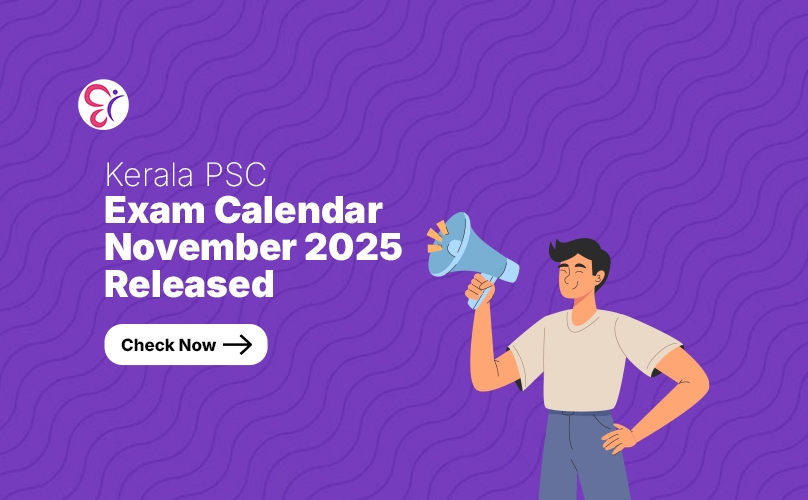 Kerala PSC
Exam Calendar
November 2025
Released

Check Now